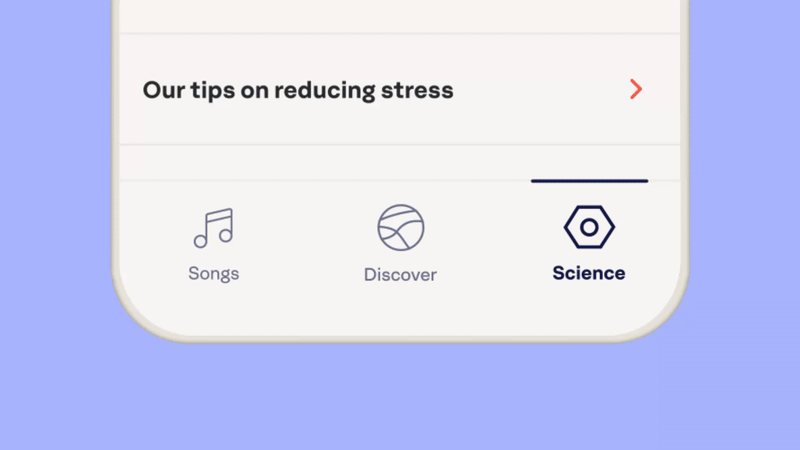 Our tips on reducing stress

Songs

Discover

Science